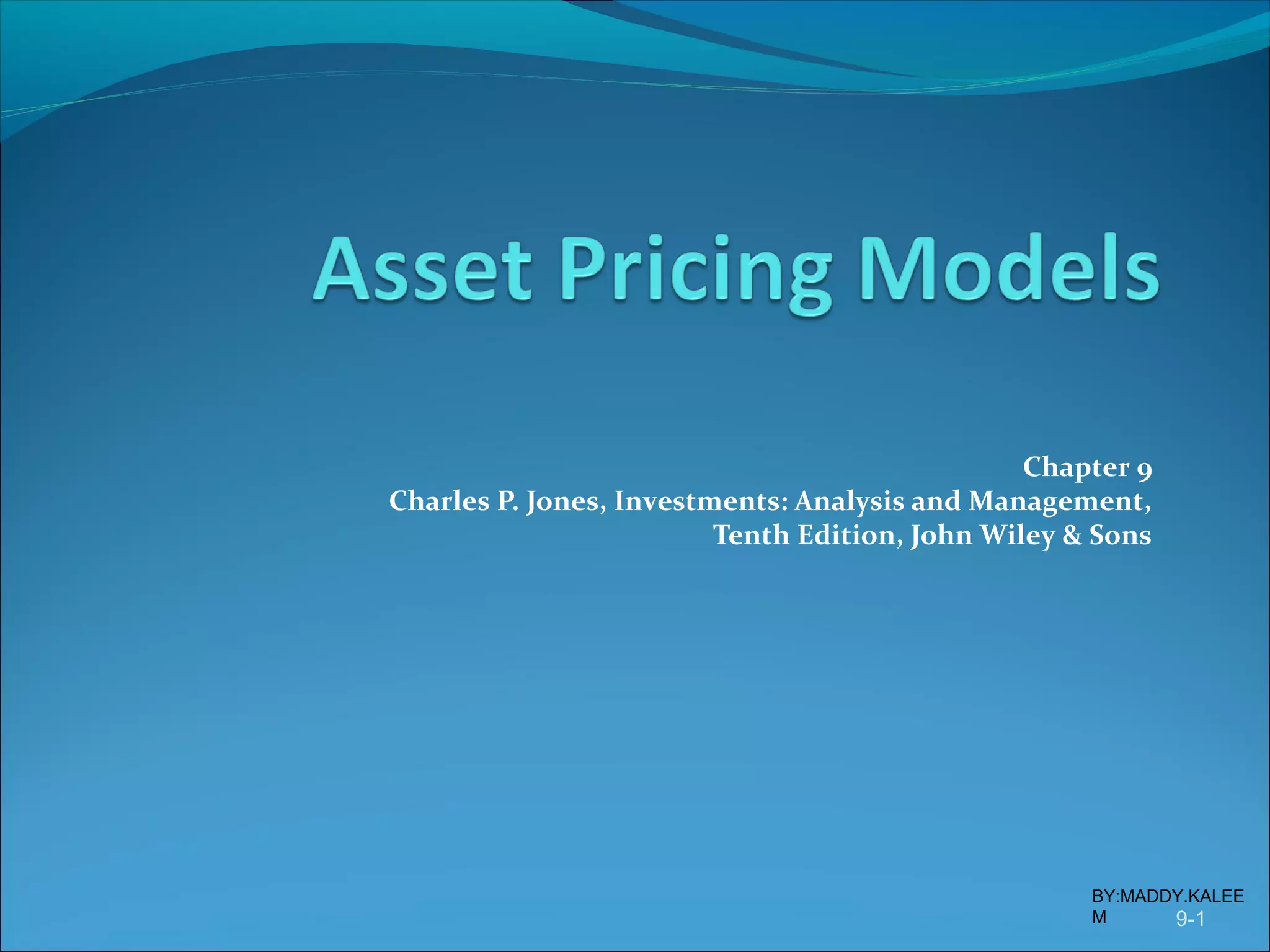 Asset Pricing Models

Chapter 9
Charles P. Jones, Investments: Analysis and Management, Tenth Edition, John Wiley & Sons

BY:MADDY.KALEEM

9-1